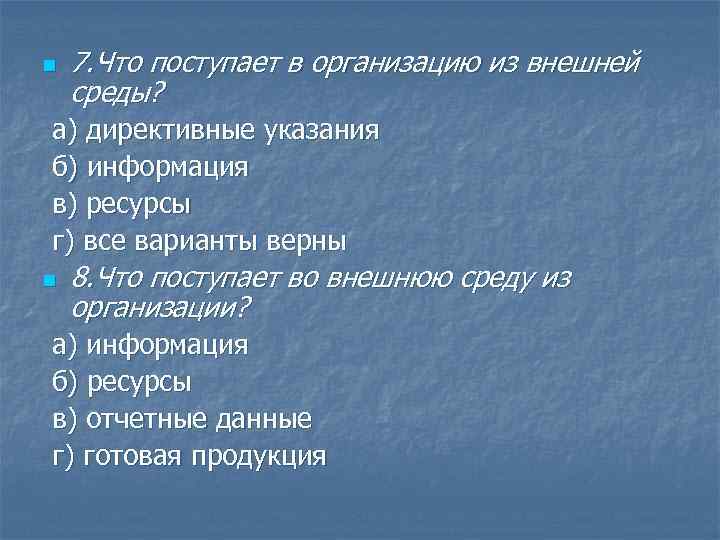 7.Что поступает в организацию из внешней среды?

а) директивные указания

б) информация

в) ресурсы

г) все варианты верны

8.Что поступает во внешнюю среду из организации?

а) информация

б) ресурсы

в) отчетные данные

г) готовая продукция